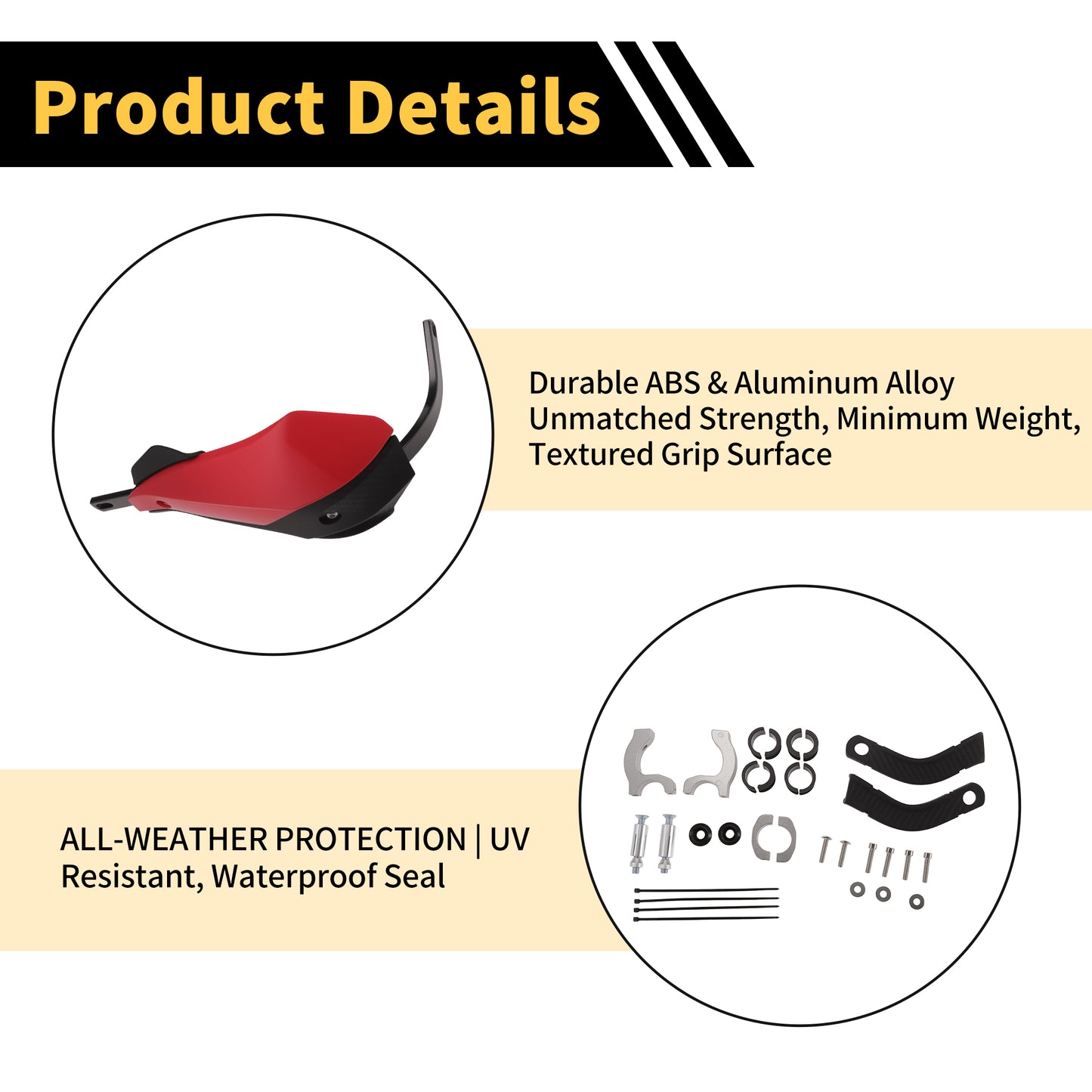 Product Details

Durable ABS & Aluminum Alloy Unmatched Strength, Minimum Weight, Textured Grip Surface

ALL-WEATHER PROTECTION | UV Resistant, Waterproof Seal